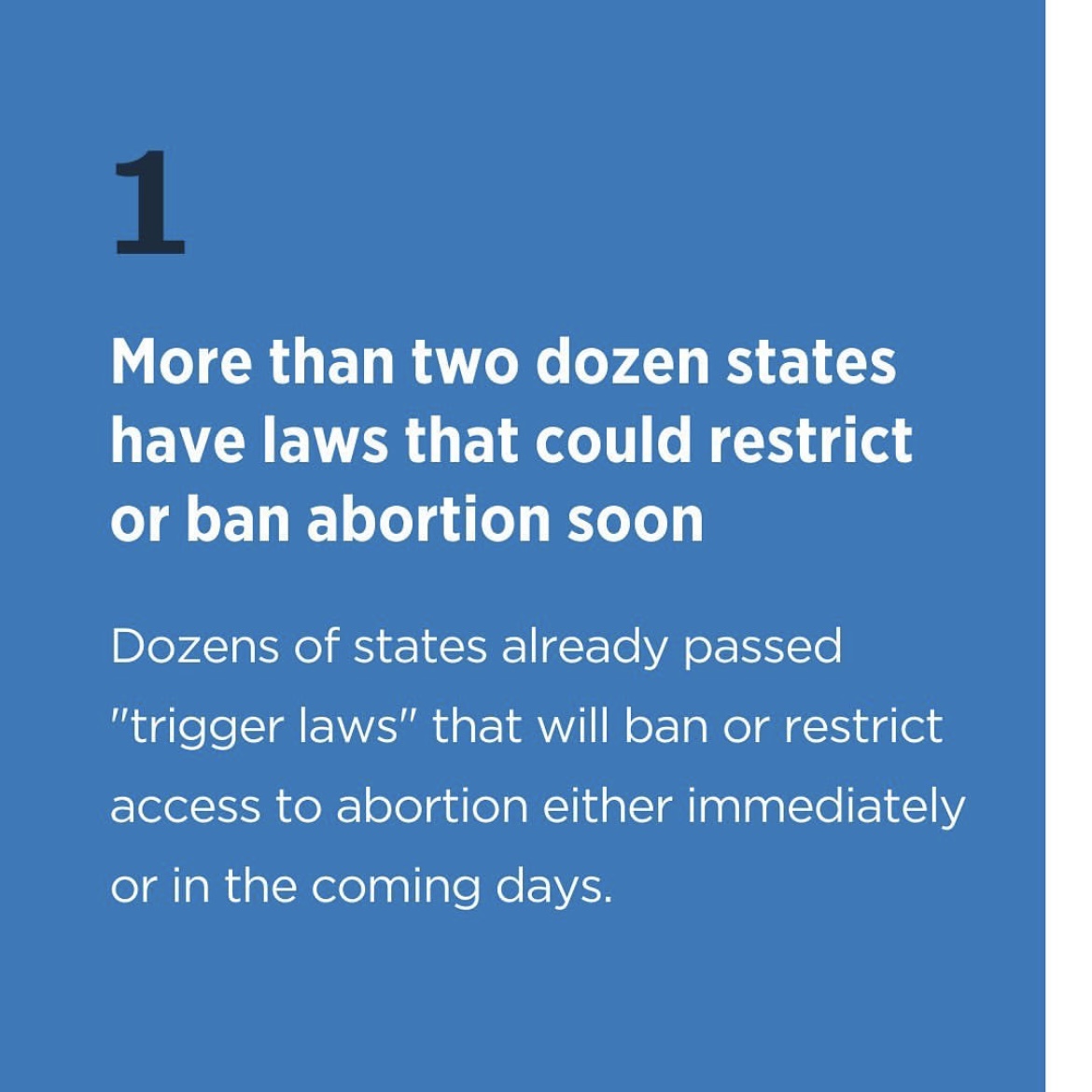 1

More than two dozen states have laws that could restrict or ban abortion soon

Dozens of states already passed "trigger laws" that will ban or restrict access to abortion either immediately or in the coming days.